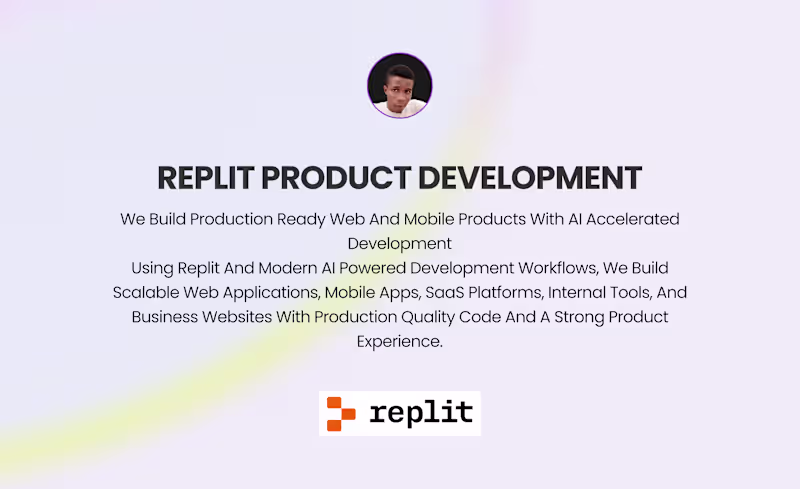 REPLIT PRODUCT DEVELOPMENT

We Build Production Ready Web And Mobile Products With AI Accelerated Development

Using Replit And Modern AI Powered Development Workflows, We Build Scalable Web Applications, Mobile Apps, SaaS Platforms, Internal Tools, And Business Websites With Production Quality Code And A Strong Product Experience.

replit